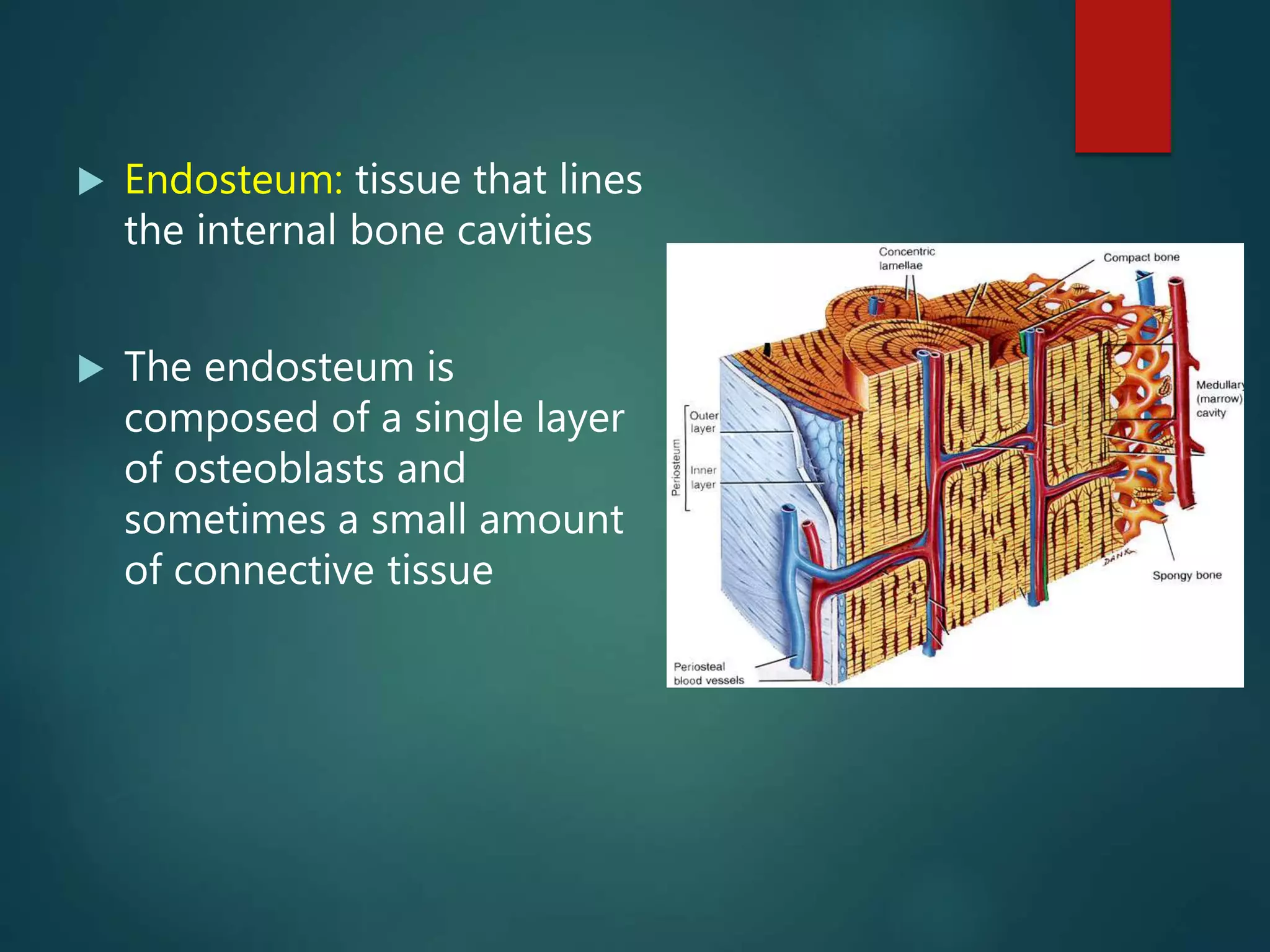 Endosteum: tissue that lines the internal bone cavities

The endosteum is composed of a single layer of osteoblasts and sometimes a small amount of connective tissue

Concentric lamellae

Compact bone

Medullary (marrow) cavity

Periosteum

Outer layer

Inner layer

DANK

Spongy bone

Periosteal blood vessels